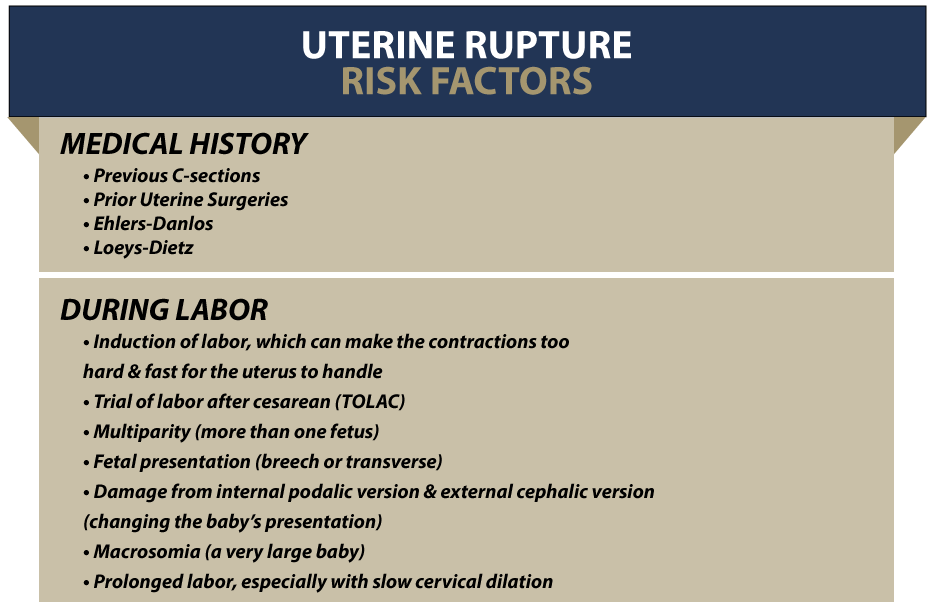 UTERINE RUPTURE
RISK FACTORS

MEDICAL HISTORY
• Previous C-sections
• Prior Uterine Surgeries
• Ehlers-Danlos
• Loeys-Dietz

DURING LABOR
• Induction of labor, which can make the contractions too hard & fast for the uterus to handle
• Trial of labor after cesarean (TOLAC)
• Multiparity (more than one fetus)
• Fetal presentation (breech or transverse)
• Damage from internal podalic version & external cephalic version (changing the baby's presentation)
• Macrosomia (a very large baby)
• Prolonged labor, especially with slow cervical dilation